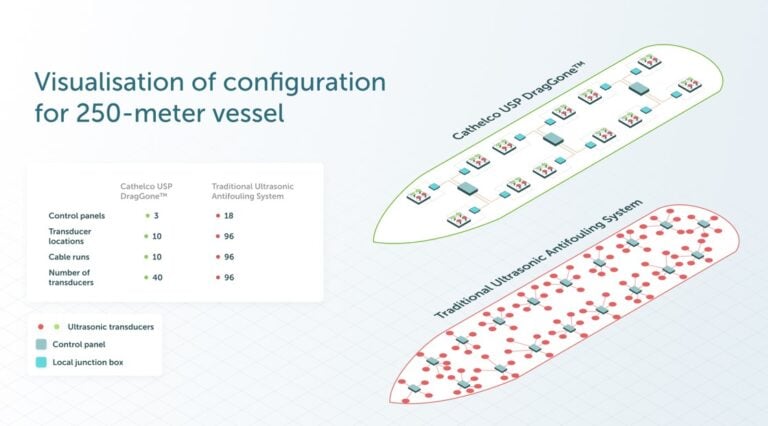 Visualisation of configuration for 250-meter vessel

| | Cathelco USP DragGone™ | Traditional Ultrasonic Antifouling System |
|---|---|---|
| Control panels | 3 | 18 |
| Transducer locations | 10 | 96 |
| Cable runs | 10 | 96 |
| Number of transducers | 40 | 96 |

Ultrasonic transducers
Control panel
Local junction box

Cathelco USP DragGone™

Traditional Ultrasonic Antifouling System